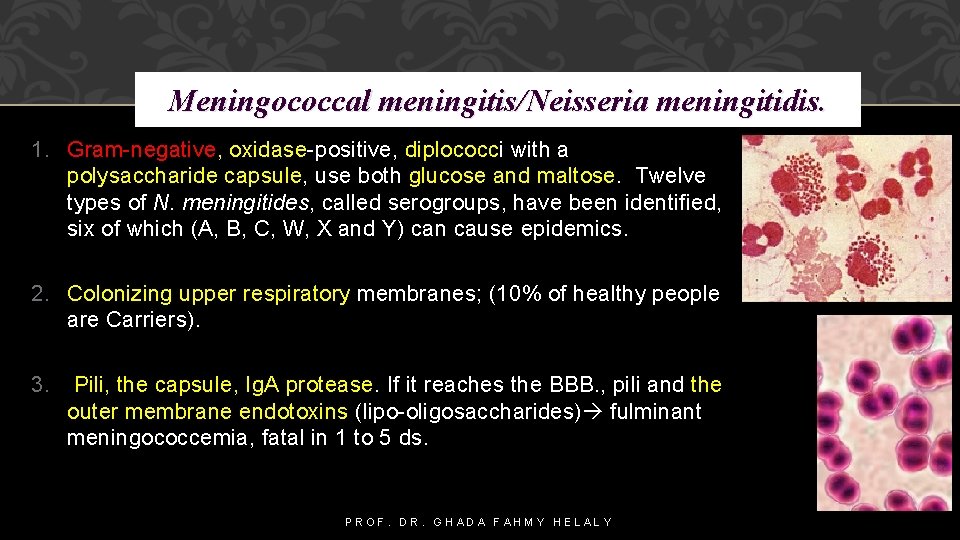 Meningococcal meningitis/Neisseria meningitidis.

1. Gram-negative, oxidase-positive, diplococci with a polysaccharide capsule, use both glucose and maltose. Twelve types of N. meningitides, called serogroups, have been identified, six of which (A, B, C, W, X and Y) can cause epidemics.

2. Colonizing upper respiratory membranes; (10% of healthy people are Carriers).

3. Pili, the capsule, IgA protease. If it reaches the BBB., pili and the outer membrane endotoxins (lipo-oligosaccharides)→ fulminant meningococcemia, fatal in 1 to 5 ds.

PROF. DR. GHADA FAHMY HELALY